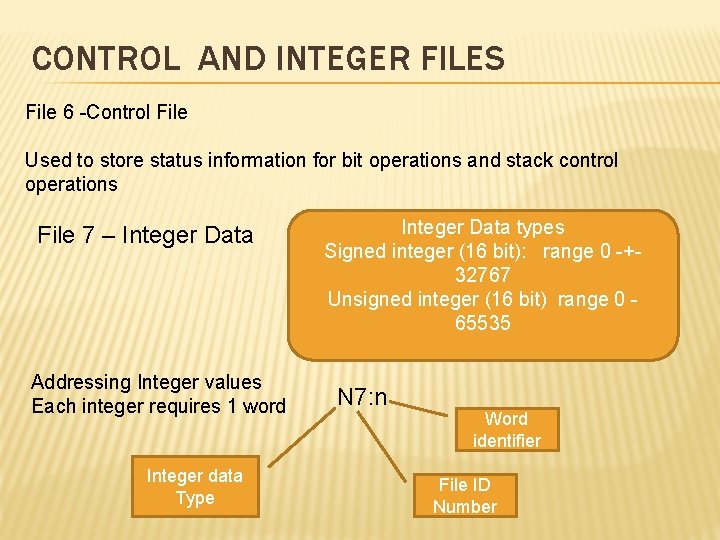 CONTROL AND INTEGER FILES

File 6 -Control File

Used to store status information for bit operations and stack control operations

File 7 – Integer Data

Integer Data types
Signed integer (16 bit): range 0 -+- 32767
Unsigned integer (16 bit) range 0 - 65535

Addressing Integer values
Each integer requires 1 word

N7:n

Word identifier

Integer data Type

File ID Number